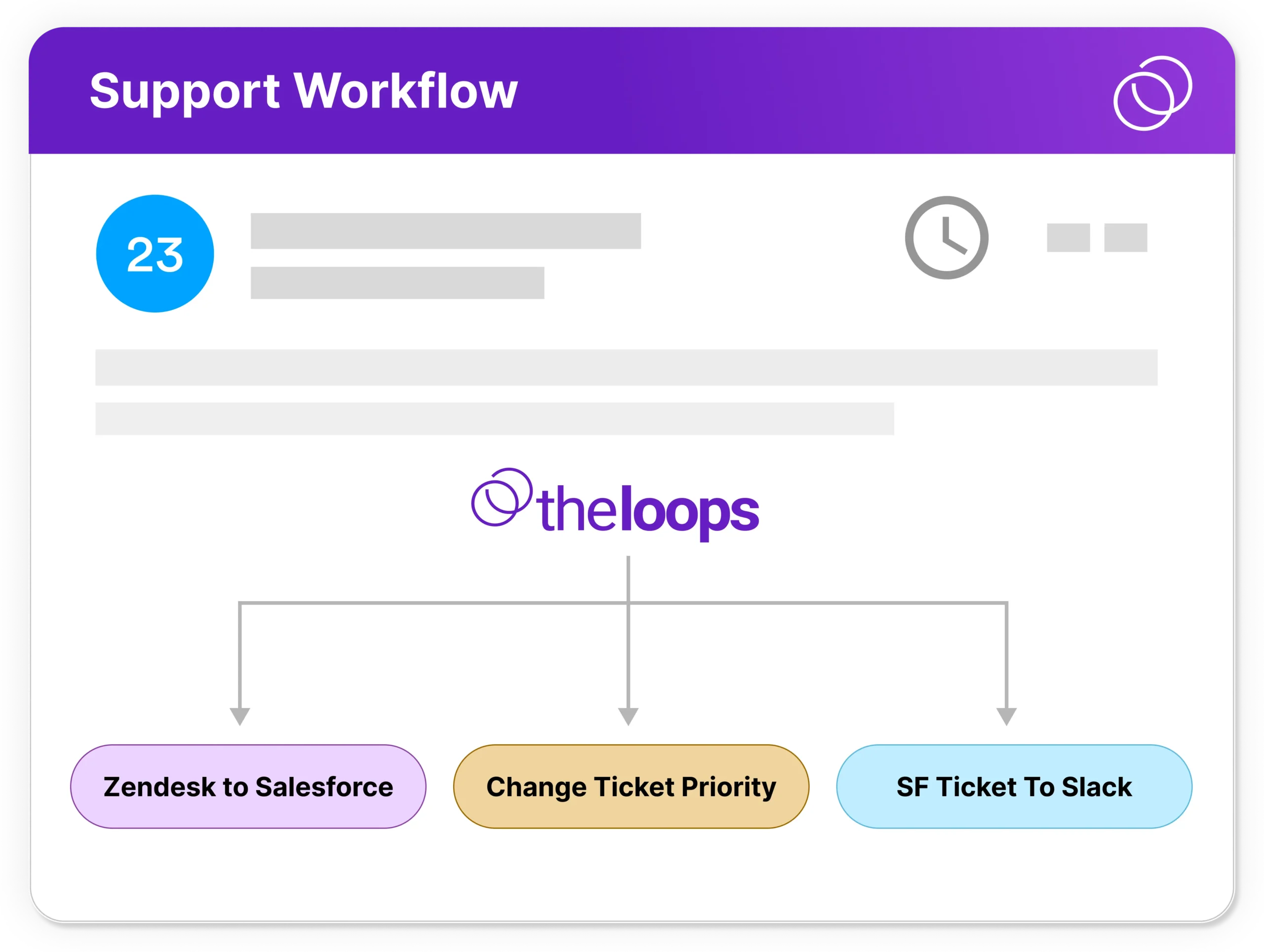 Support Workflow

23

theloops

Zendesk to Salesforce

Change Ticket Priority

SF Ticket To Slack